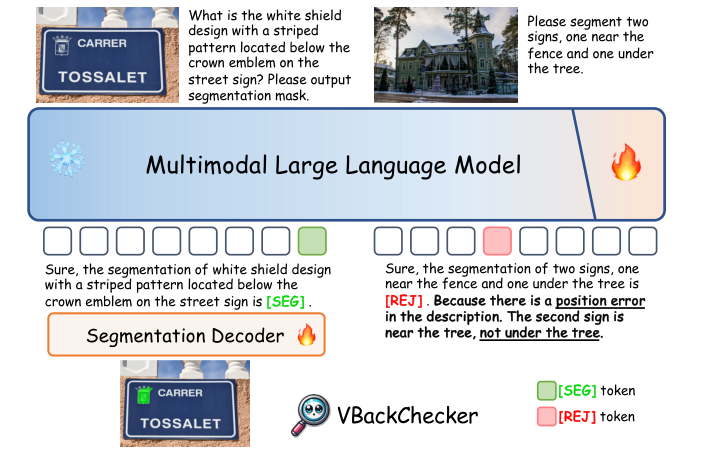 CARRER
TOSSALET

What is the white shield design with a striped pattern located below the crown emblem on the street sign? Please output segmentation mask.

Please segment two signs, one near the fence and one under the tree.

Multimodal Large Language Model

Sure, the segmentation of white shield design with a striped pattern located below the crown emblem on the street sign is [SEG] .

Sure, the segmentation of two signs, one near the fence and one under the tree is [REJ] . Because there is a position error in the description. The second sign is near the tree, not under the tree.

Segmentation Decoder

CARRER
TOSSALET

VBackChecker

[SEG] token
[REJ] token